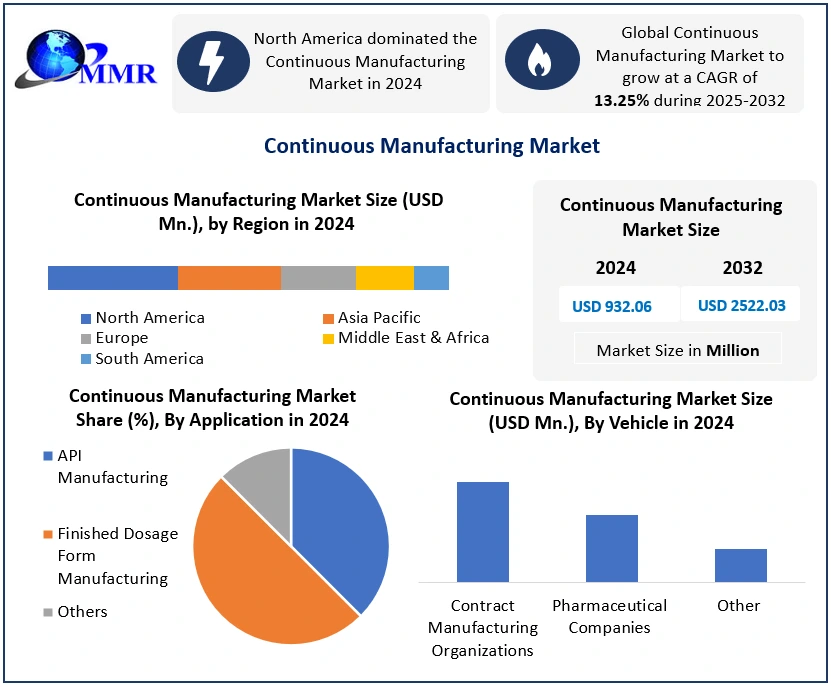 MMR

North America dominated the Continuous Manufacturing Market in 2024

Global Continuous Manufacturing Market to grow at a CAGR of 13.25% during 2025-2032

Continuous Manufacturing Market

Continuous Manufacturing Market Size (USD Mn.), by Region in 2024

North America
Asia Pacific
Europe
Middle East & Africa
South America

Continuous Manufacturing Market Size

| 2024 | 2032 |
|---|---|
| USD 932.06 | USD 2522.03 |

Market Size in Million

Continuous Manufacturing Market Share (%), By Application in 2024

API Manufacturing
Finished Dosage Form Manufacturing
Others

Continuous Manufacturing Market Size (USD Mn.), By Vehicle in 2024

Contract Manufacturing Organizations
Pharmaceutical Companies
Other